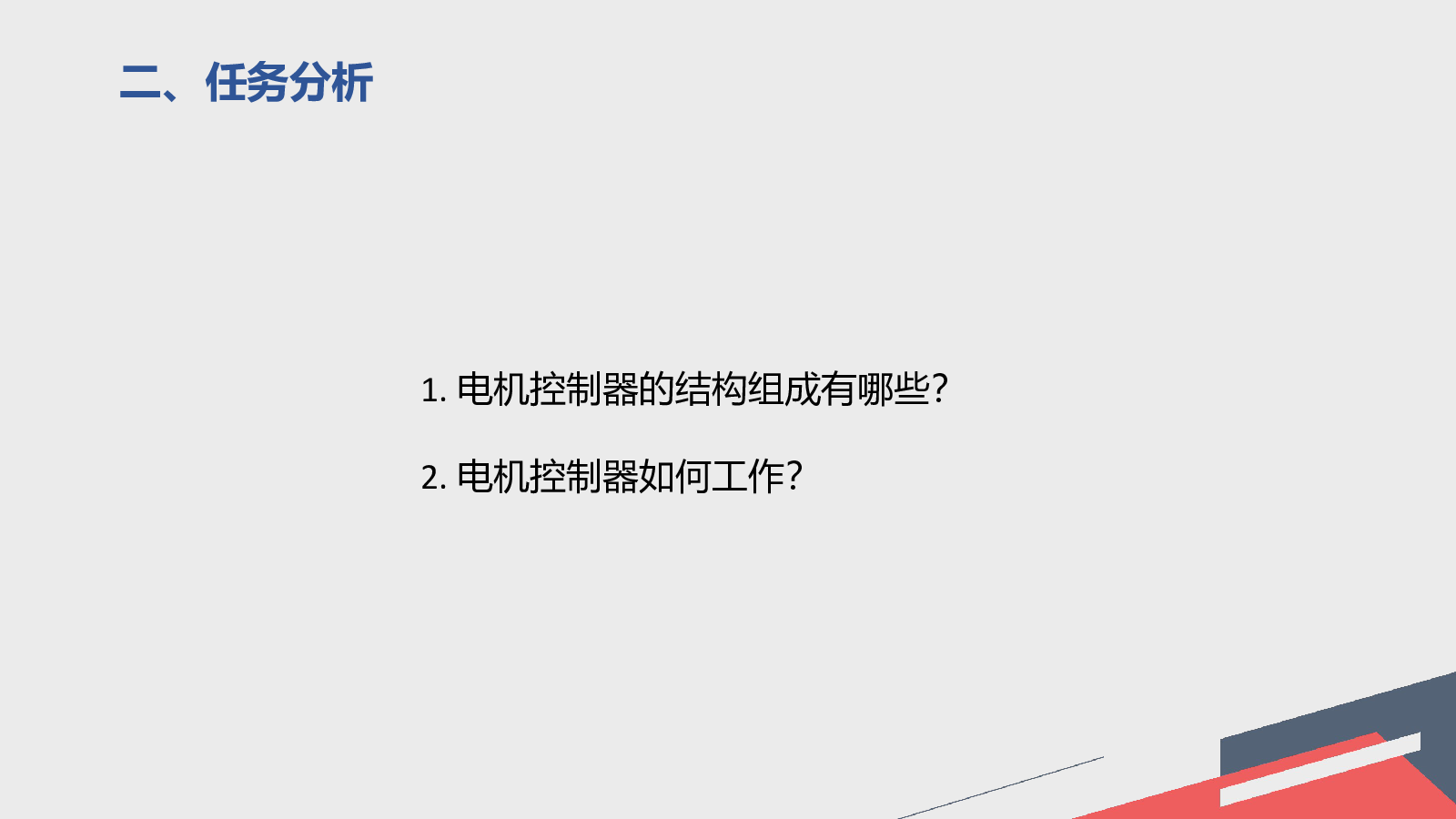 二、任务分析

1. 电机控制器的结构组成有哪些?

2. 电机控制器如何工作?